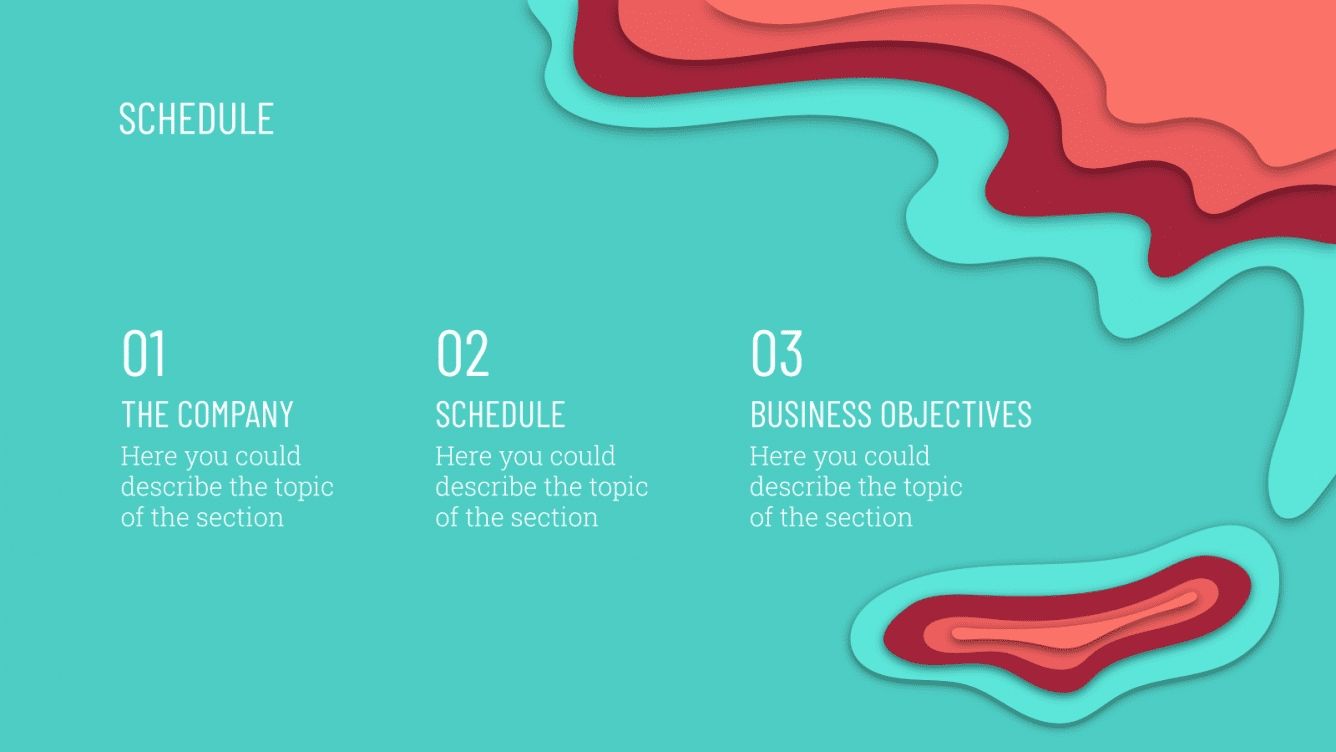 SCHEDULE

01
THE COMPANY
Here you could describe the topic of the section

02
SCHEDULE
Here you could describe the topic of the section

03
BUSINESS OBJECTIVES
Here you could describe the topic of the section